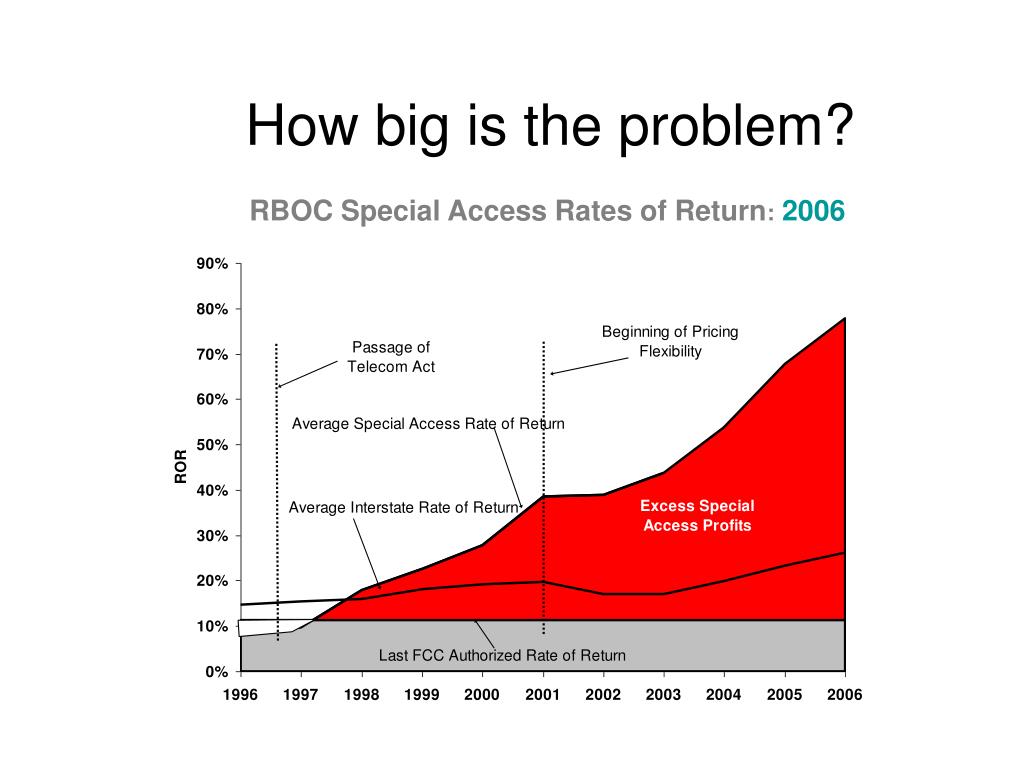 How big is the problem?

RBOC Special Access Rates of Return: 2006

90%
80%
70%
60%
50%
40%
30%
20%
10%
0%

ROR

Passage of Telecom Act

Beginning of Pricing Flexibility

Average Special Access Rate of Return

Average Interstate Rate of Return

Excess Special Access Profits

Last FCC Authorized Rate of Return

1996 1997 1998 1999 2000 2001 2002 2003 2004 2005 2006